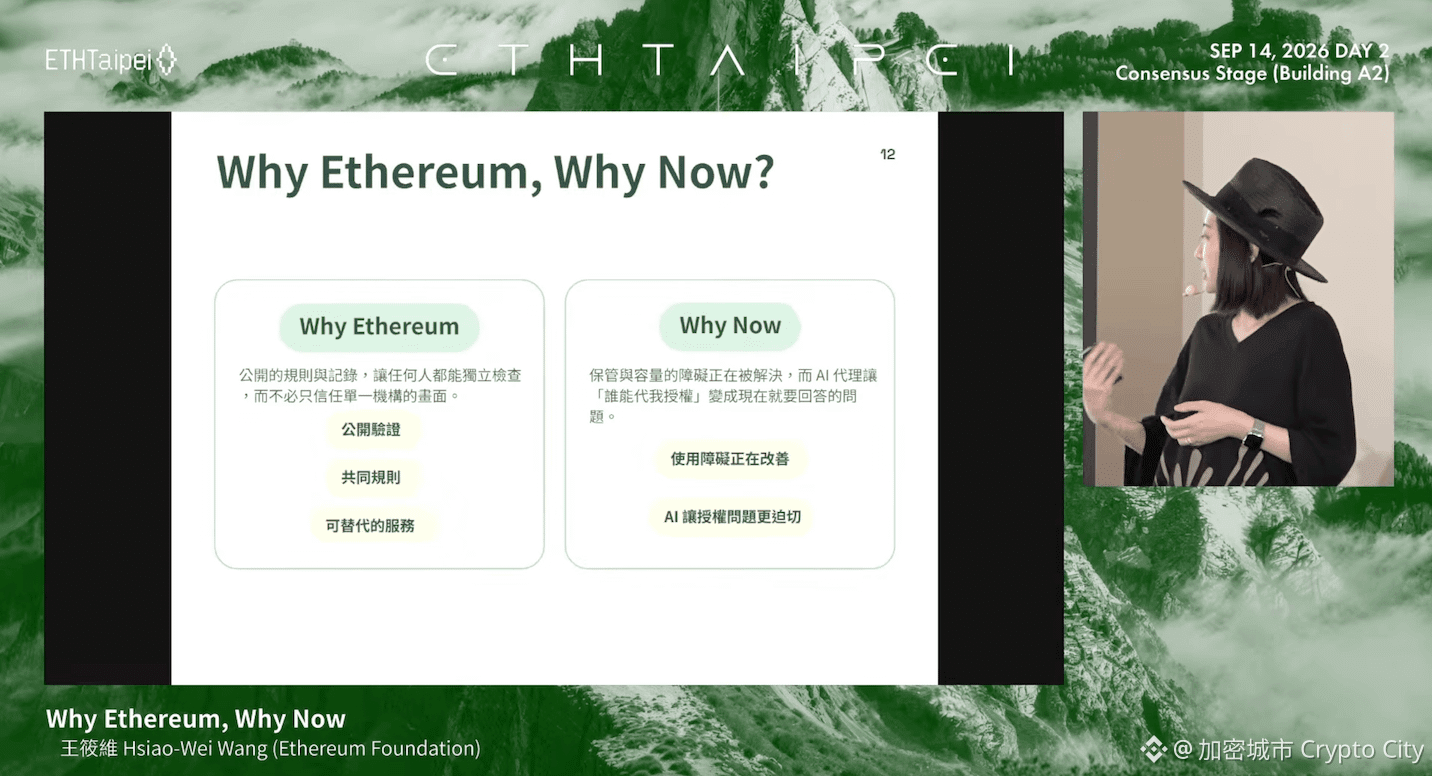 ETHTaipei

ETHTAIPEI

SEP 14, 2026 DAY 2
Consensus Stage (Building A2)

Why Ethereum, Why Now?

12

Why Ethereum

公開的規則與記錄，讓任何人都能獨立檢查，而不必只信任單一機構的畫面。

公開驗證

共同規則

可替代的服務

Why Now

保管與容量的障礙正在被解決，而 AI 代理讓「誰能代我授權」變成現在就要回答的問題。

使用障礙正在改善

AI 讓授權問題更迫切

Why Ethereum, Why Now
王筱維 Hsiao-Wei Wang (Ethereum Foundation)

@ 加密城市 Crypto City